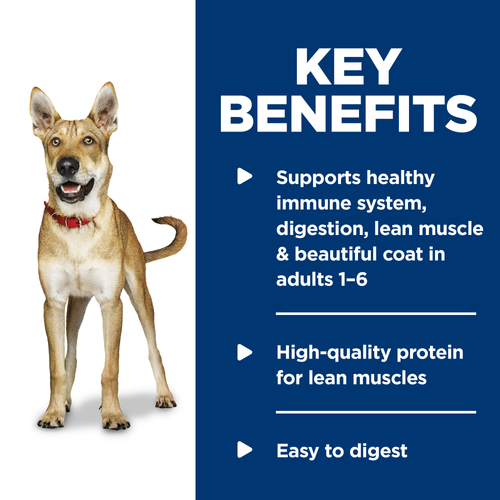 KEY BENEFITS

▶ Supports healthy immune system, digestion, lean muscle & beautiful coat in adults 1–6

▶ High-quality protein for lean muscles

▶ Easy to digest